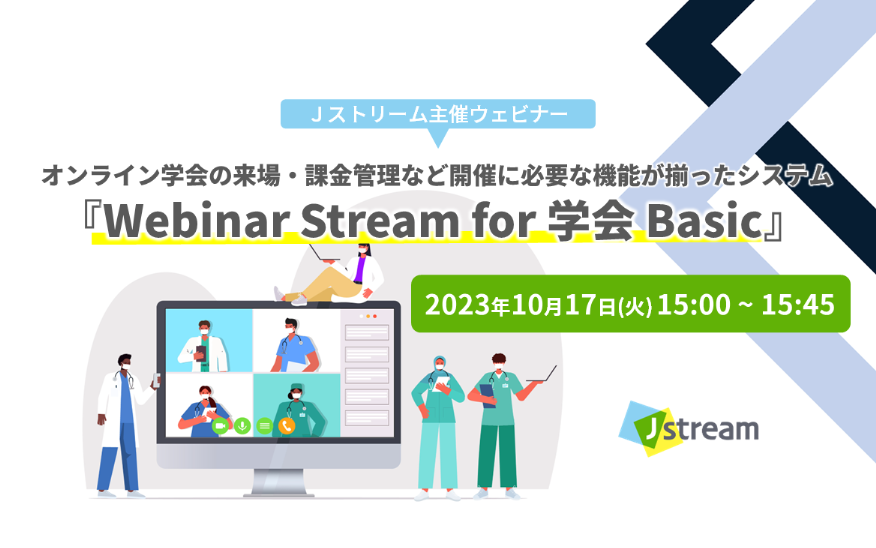 Ｊストリーム主催ウェビナー

オンライン学会の来場・課金管理など開催に必要な機能が揃ったシステム
『Webinar Stream for 学会 Basic』

2023年10月17日(火) 15:00 ~ 15:45

Jstream